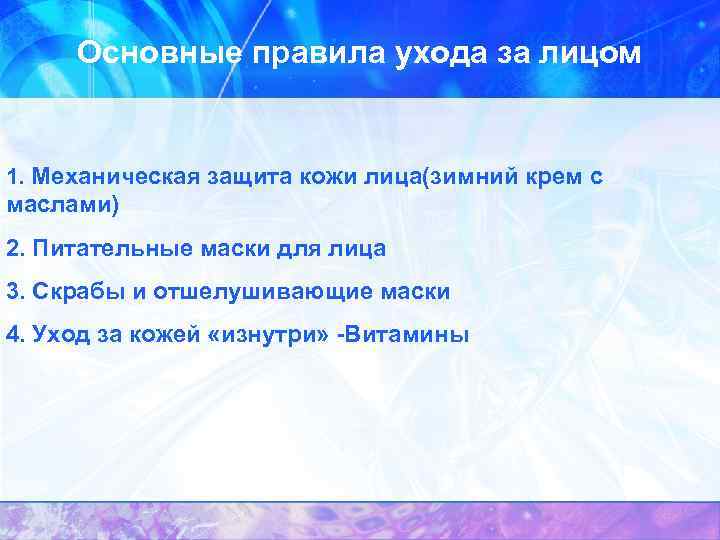 Основные правила ухода за лицом

1. Механическая защита кожи лица(зимний крем с маслами)

2. Питательные маски для лица

3. Скрабы и отшелушивающие маски

4. Уход за кожей «изнутри» -Витамины